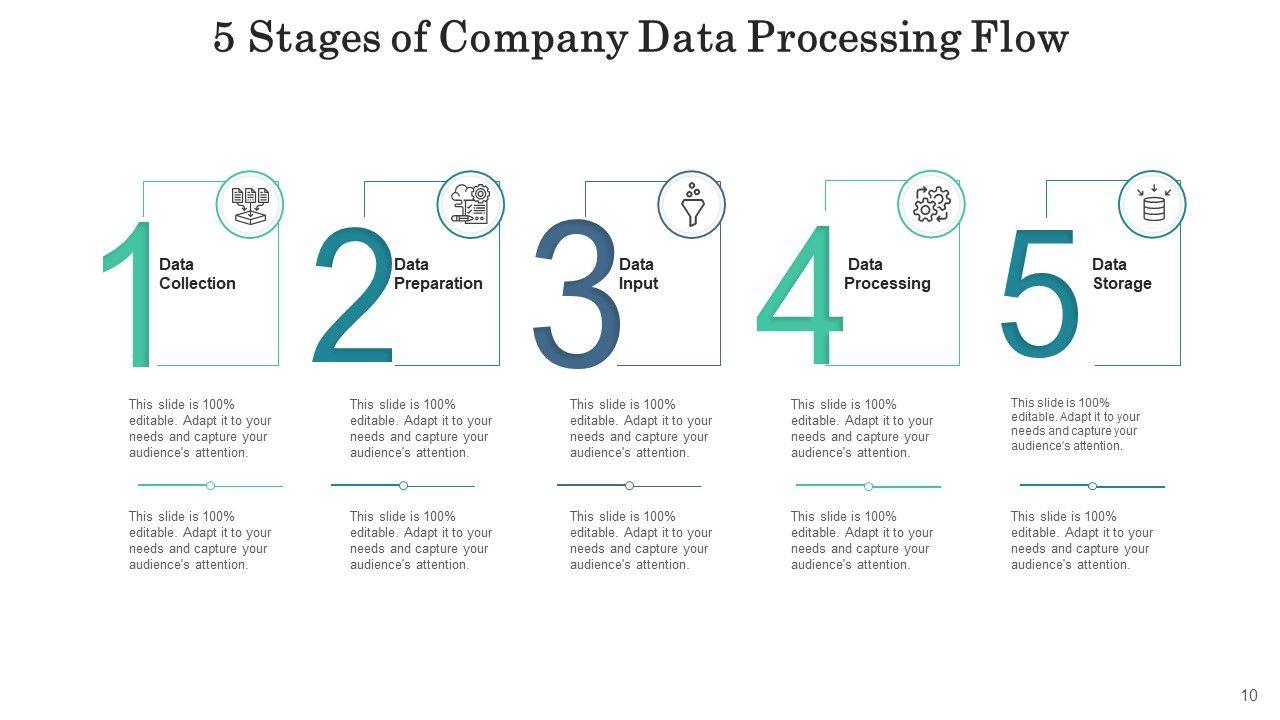 5 Stages of Company Data Processing Flow

1 Data Collection

This slide is 100% editable. Adapt it to your needs and capture your audience's attention.

This slide is 100% editable. Adapt it to your needs and capture your audience's attention.

2 Data Preparation

This slide is 100% editable. Adapt it to your needs and capture your audience's attention.

This slide is 100% editable. Adapt it to your needs and capture your audience's attention.

3 Data Input

This slide is 100% editable. Adapt it to your needs and capture your audience's attention.

This slide is 100% editable. Adapt it to your needs and capture your audience's attention.

4 Data Processing

This slide is 100% editable. Adapt it to your needs and capture your audience's attention.

This slide is 100% editable. Adapt it to your needs and capture your audience's attention.

5 Data Storage

This slide is 100% editable. Adapt it to your needs and capture your audience's attention.

This slide is 100% editable. Adapt it to your needs and capture your audience's attention.

10